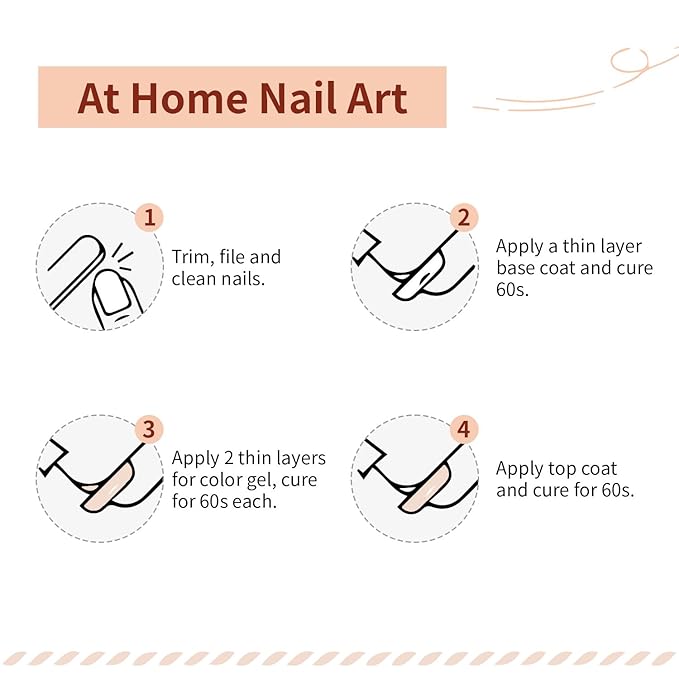 At Home Nail Art

1
Trim, file and clean nails.

2
Apply a thin layer base coat and cure 60s.

3
Apply 2 thin layers for color gel, cure for 60s each.

4
Apply top coat and cure for 60s.